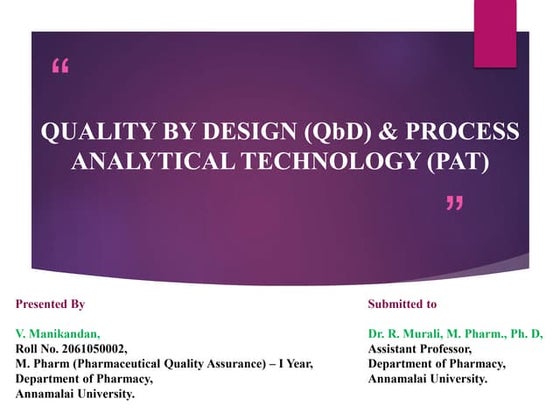 “

QUALITY BY DESIGN (QbD) & PROCESS ANALYTICAL TECHNOLOGY (PAT)

”

Presented By

V. Manikandan,
Roll No. 2061050002,
M. Pharm (Pharmaceutical Quality Assurance) – I Year,
Department of Pharmacy,
Annamalai University.

Submitted to

Dr. R. Murali, M. Pharm., Ph. D,
Assistant Professor,
Department of Pharmacy,
Annamalai University.